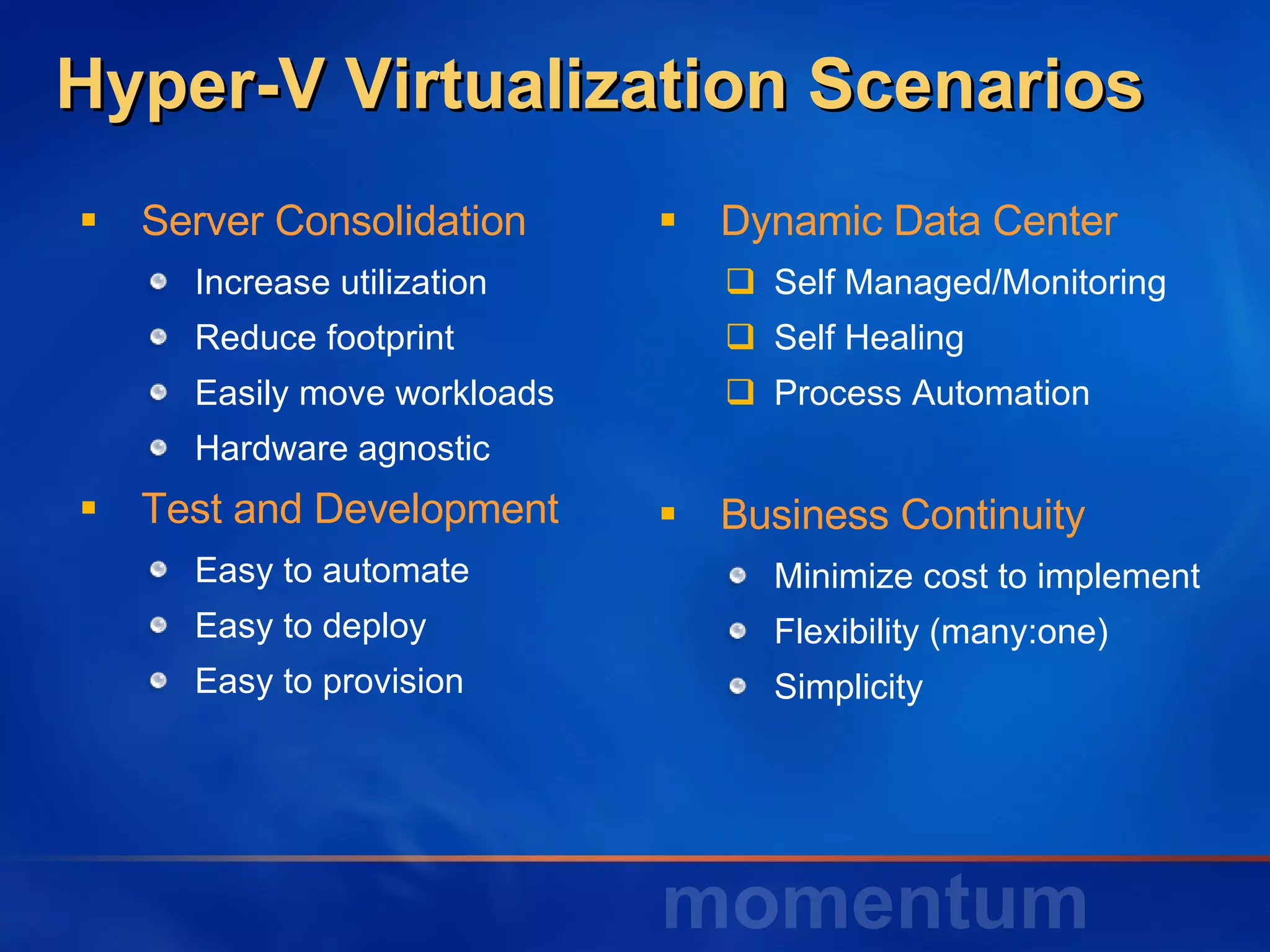 Hyper-V Virtualization Scenarios

Server Consolidation
Increase utilization
Reduce footprint
Easily move workloads
Hardware agnostic

Test and Development
Easy to automate
Easy to deploy
Easy to provision

Dynamic Data Center
Self Managed/Monitoring
Self Healing
Process Automation

Business Continuity
Minimize cost to implement
Flexibility (many:one)
Simplicity

momentum